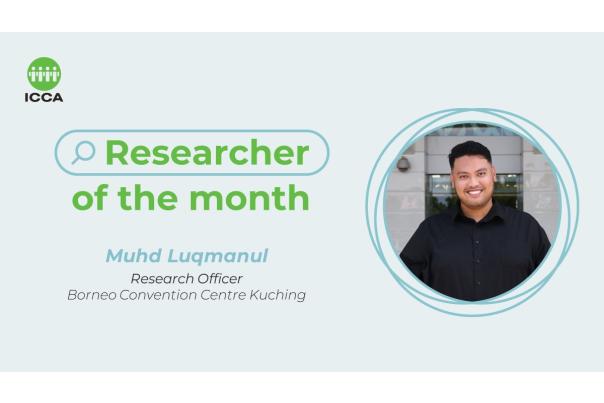 ICCA

Researcher of the month

Muhd Luqmanul
Research Officer
Borneo Convention Centre Kuching